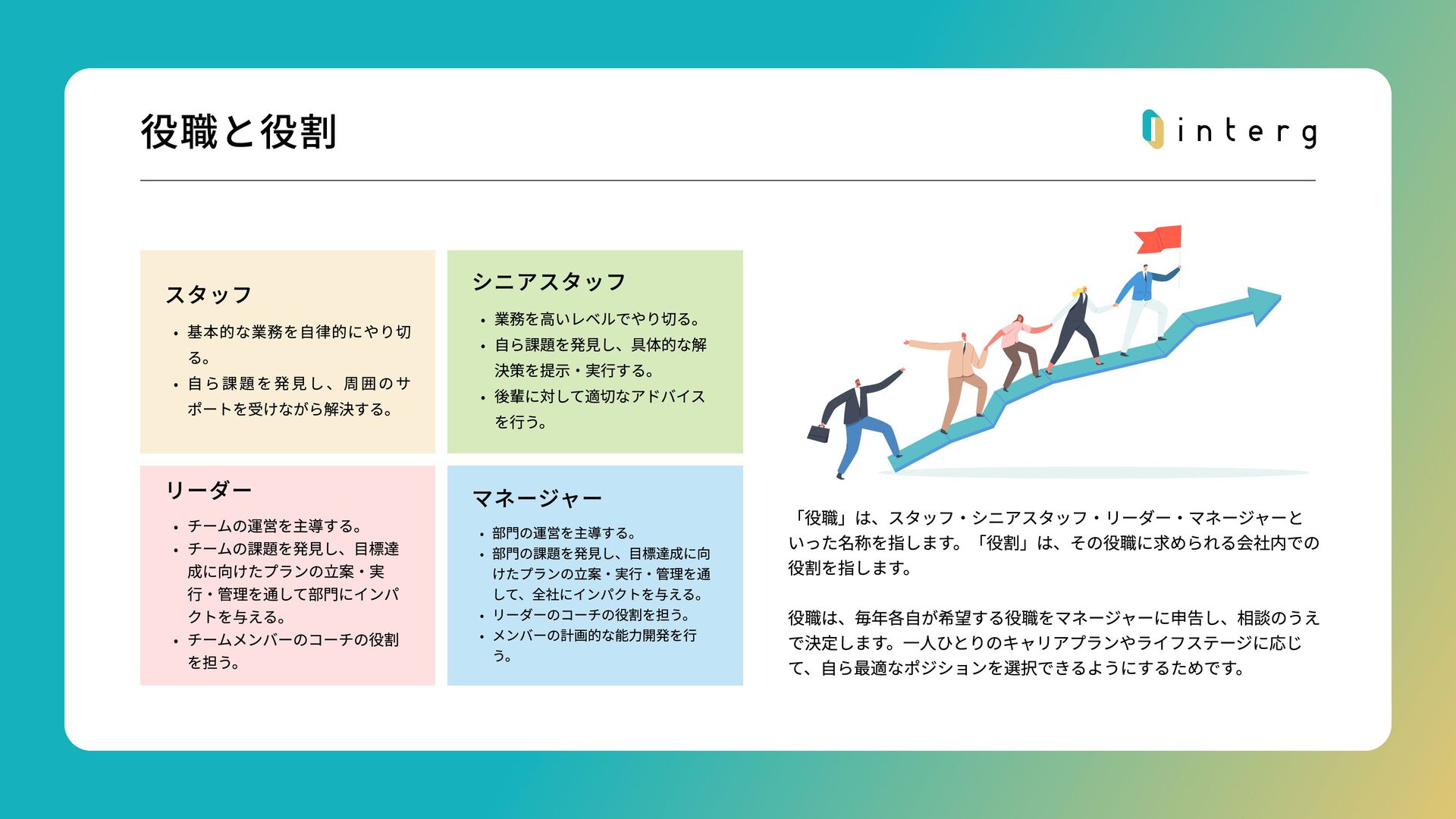 役職と役割

interg

スタッフ

• 基本的な業務を自律的にやり切る。
• 自ら課題を発見し、周囲のサポートを受けながら解決する。

シニアスタッフ

• 業務を高いレベルでやり切る。
• 自ら課題を発見し、具体的な解決策を提示・実行する。
• 後輩に対して適切なアドバイスを行う。

リーダー

• チームの運営を主導する。
• チームの課題を発見し、目標達成に向けたプランの立案・実行・管理を通して部門にインパクトを与える。
• チームメンバーのコーチの役割を担う。

マネージャー

• 部門の運営を主導する。
• 部門の課題を発見し、目標達成に向けたプランの立案・実行・管理を通して、全社にインパクトを与える。
• リーダーのコーチの役割を担う。
• メンバーの計画的な能力開発を行う。

「役職」は、スタッフ・シニアスタッフ・リーダー・マネージャーといった名称を指します。「役割」は、その役職に求められる会社内での役割を指します。

役職は、毎年各自が希望する役職をマネージャーに申告し、相談のうえで決定します。一人ひとりのキャリアプランやライフステージに応じて、自ら最適なポジションを選択できるようにするためです。